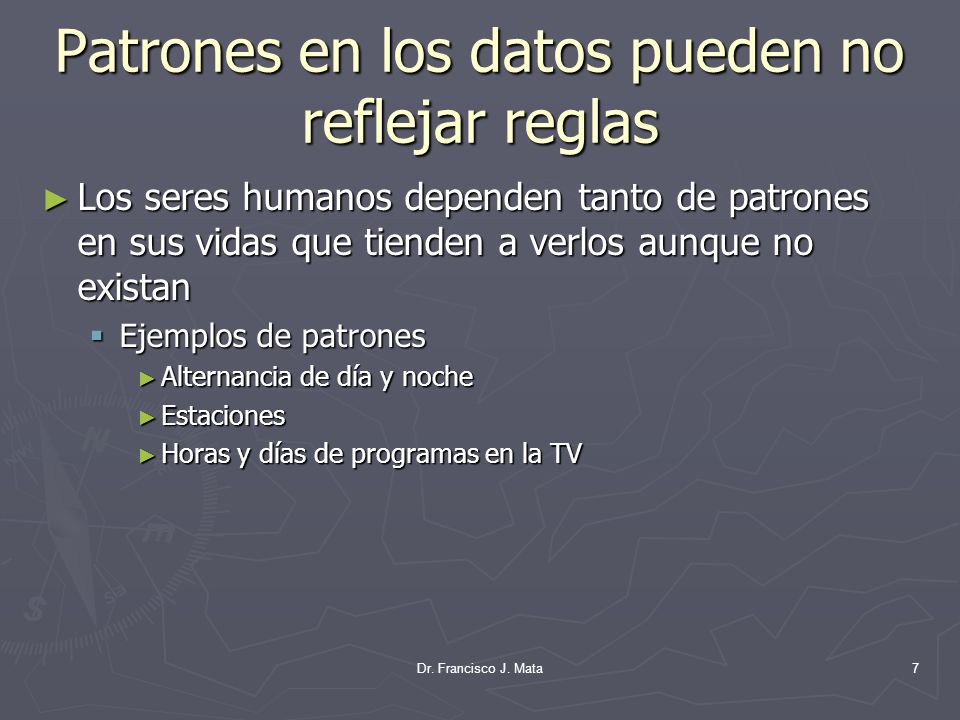 Patrones en los datos pueden no reflejar reglas

► Los seres humanos dependen tanto de patrones en sus vidas que tienden a verlos aunque no existan

▪ Ejemplos de patrones

► Alternancia de día y noche

► Estaciones

► Horas y días de programas en la TV

Dr. Francisco J. Mata

7